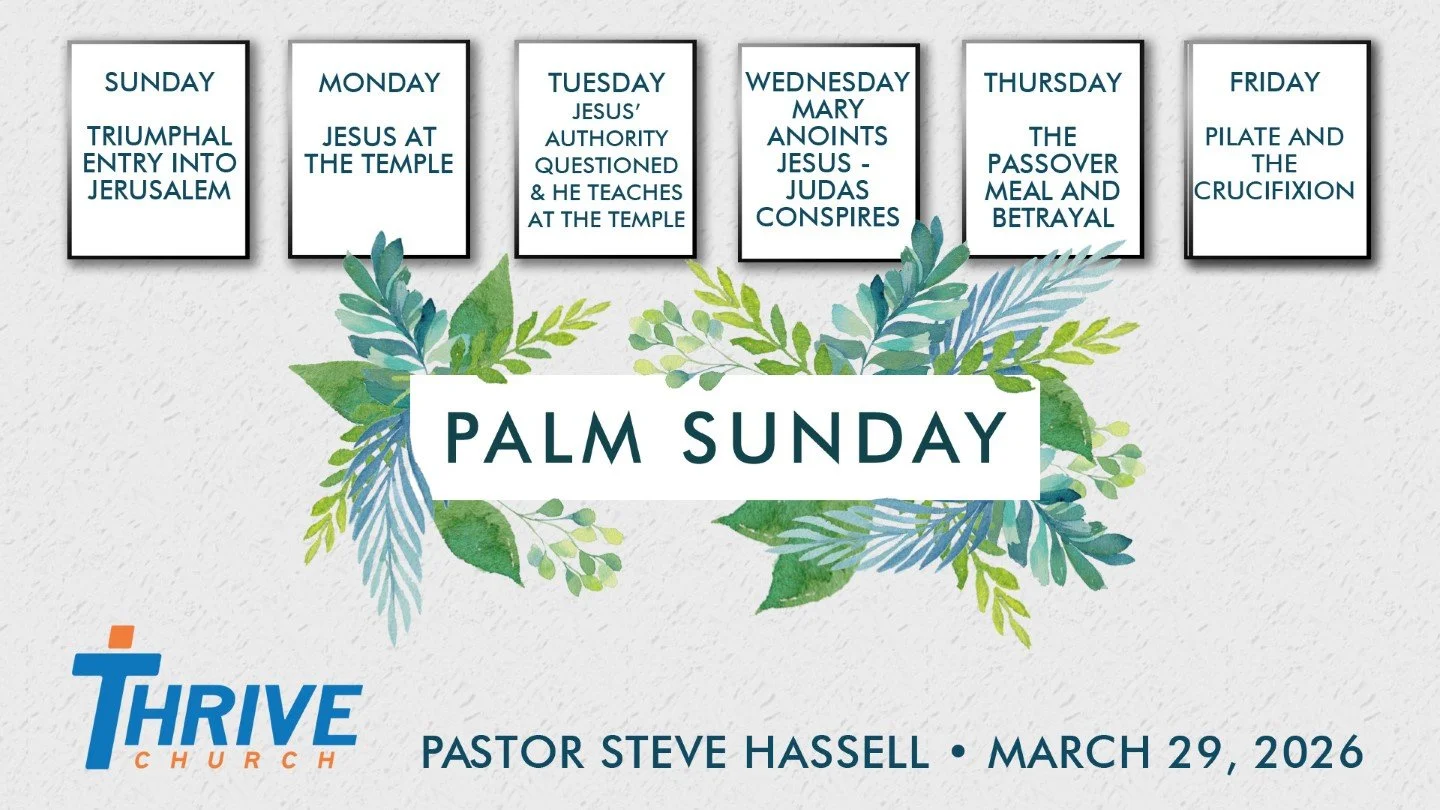 SUNDAY

TRIUMPHAL ENTRY INTO JERUSALEM

MONDAY

JESUS AT THE TEMPLE

TUESDAY
JESUS' AUTHORITY QUESTIONED & HE TEACHES AT THE TEMPLE

WEDNESDAY
MARY ANOINTS JESUS - JUDAS CONSPIRES

THURSDAY

THE PASSOVER MEAL AND BETRAYAL

FRIDAY

PILATE AND THE CRUCIFIXION

PALM SUNDAY

THRIVE
CHURCH

PASTOR STEVE HASSELL • MARCH 29, 2026